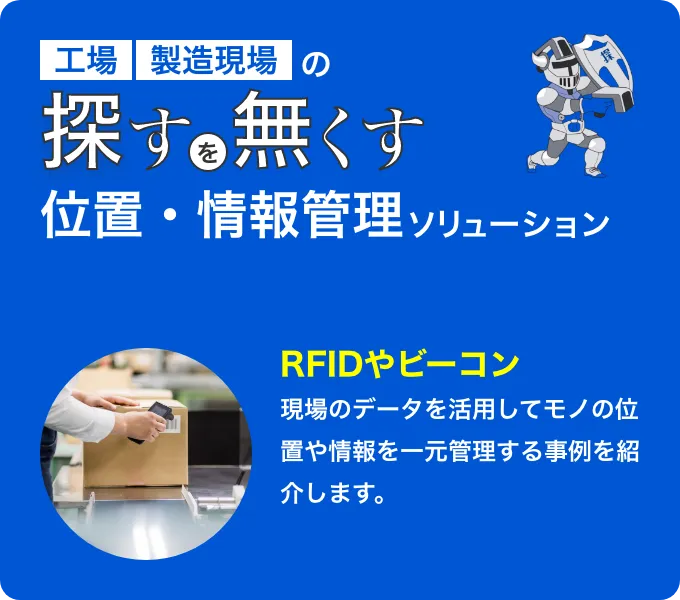 工場 製造現場 の

探すを無くす

位置・情報管理ソリューション

探

RFIDやビーコン

現場のデータを活用してモノの位置や情報を一元管理する事例を紹介します。